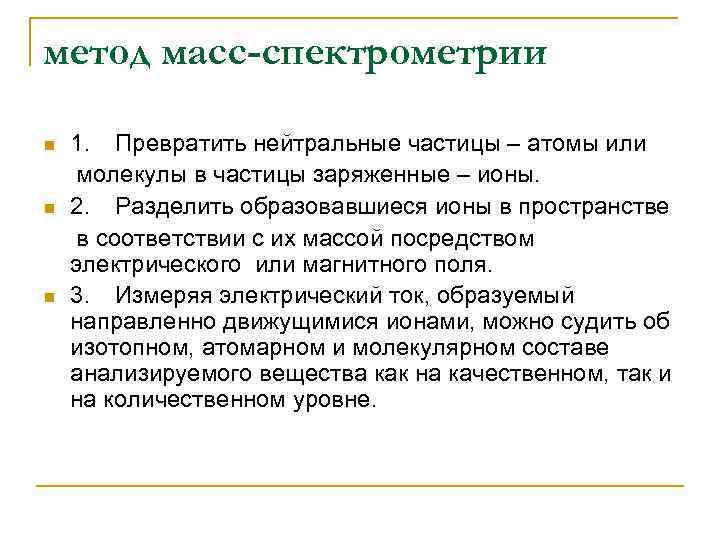 метод масс-спектрометрии

1. Превратить нейтральные частицы – атомы или молекулы в частицы заряженные – ионы.

2. Разделить образовавшиеся ионы в пространстве в соответствии с их массой посредством электрического или магнитного поля.

3. Измеряя электрический ток, образуемый направленно движущимися ионами, можно судить об изотопном, атомарном и молекулярном составе анализируемого вещества как на качественном, так и на количественном уровне.